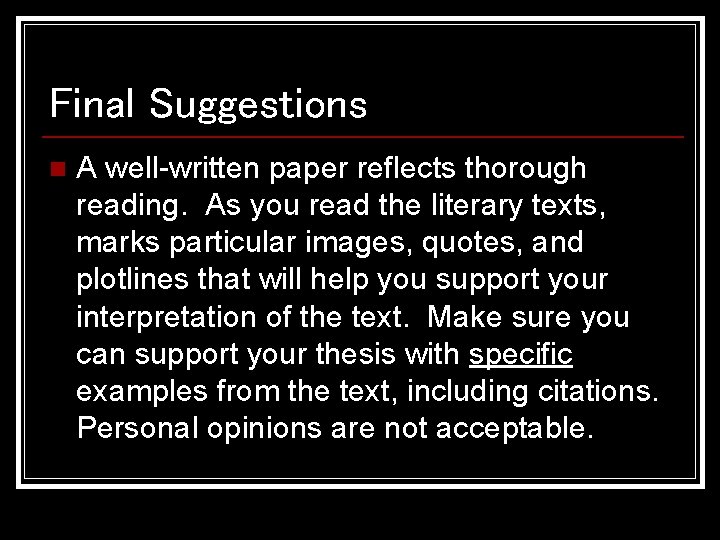 Final Suggestions

A well-written paper reflects thorough reading.  As you read the literary texts, marks particular images, quotes, and plotlines that will help you support your interpretation of the text.  Make sure you can support your thesis with specific examples from the text, including citations.  Personal opinions are not acceptable.